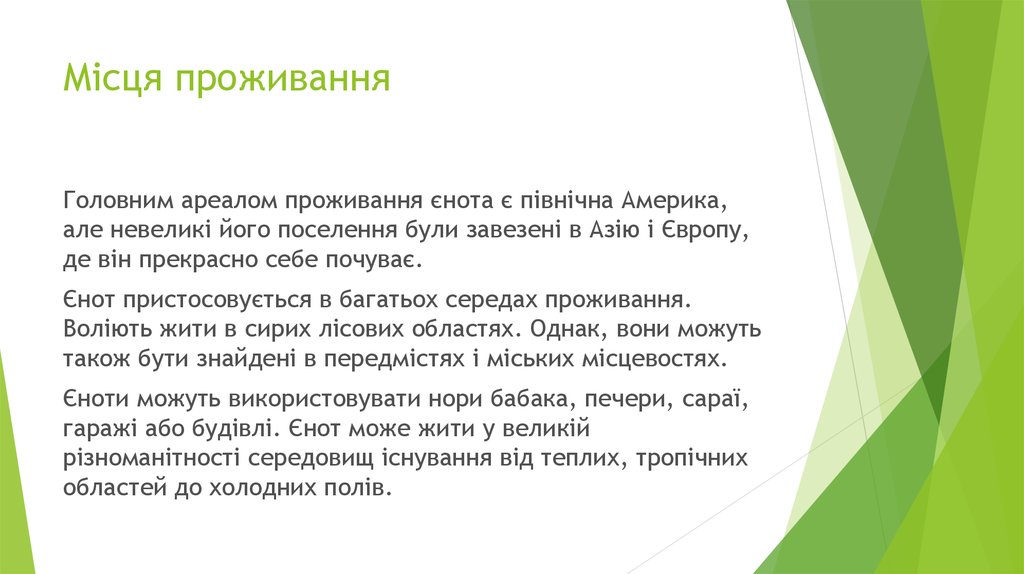 Місця проживання

Головним ареалом проживання єнота є північна Америка, але невеликі його поселення були завезені в Азію і Європу, де він прекрасно себе почуває.

Єнот пристосовується в багатьох середах проживання. Воліють жити в сирих лісових областях. Однак, вони можуть також бути знайдені в передмістях і міських місцевостях.

Єноти можуть використовувати нори бабака, печери, сараї, гаражі або будівлі. Єнот може жити у великій різноманітності середовищ існування від теплих, тропічних областей до холодних полів.